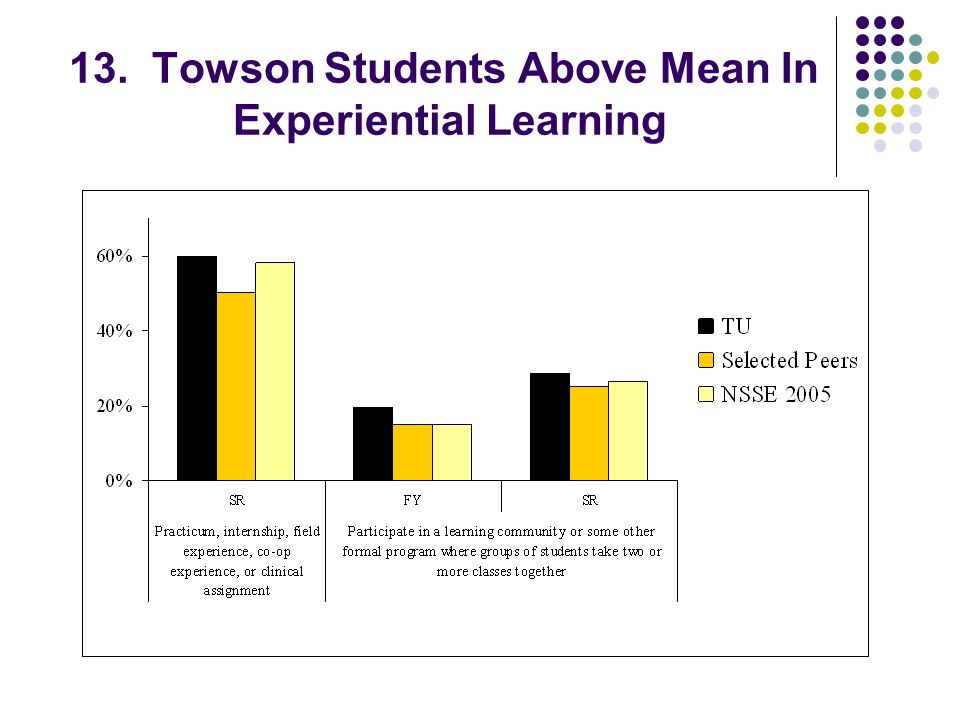 13. Towson Students Above Mean In Experiential Learning

60%
40%
20%
0%

TU
Selected Peers
NSSE 2005

SR
FY
SR

Practicum, internship, field experience, co-op experience, or clinical assignment

Participate in a learning community or some other formal program where groups of students take two or more classes together